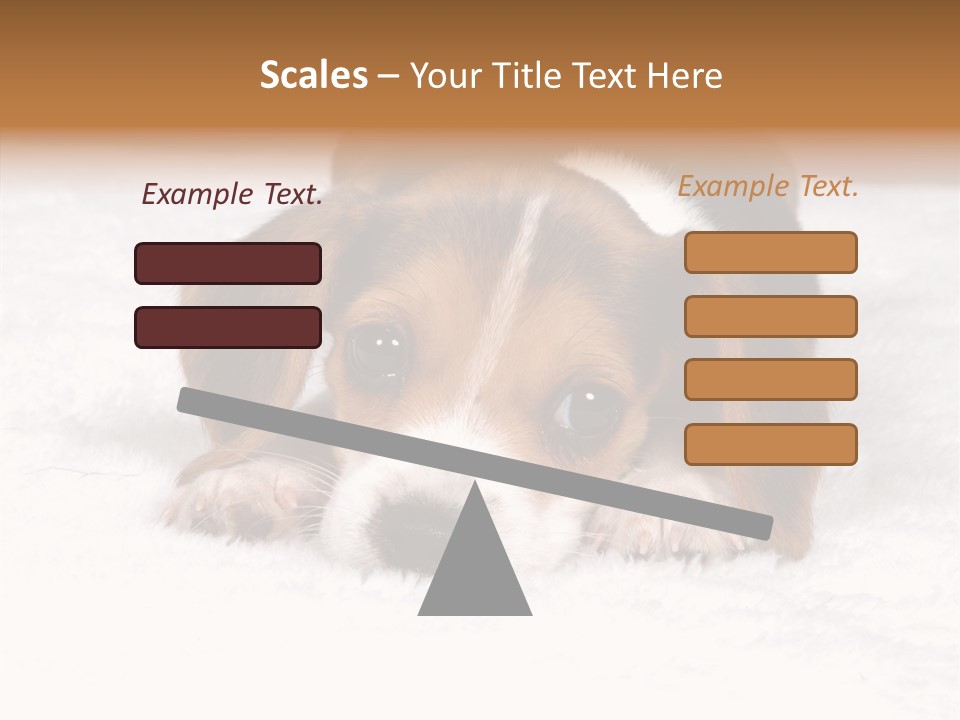 Scales – Your Title Text Here

Example Text.

Example Text.